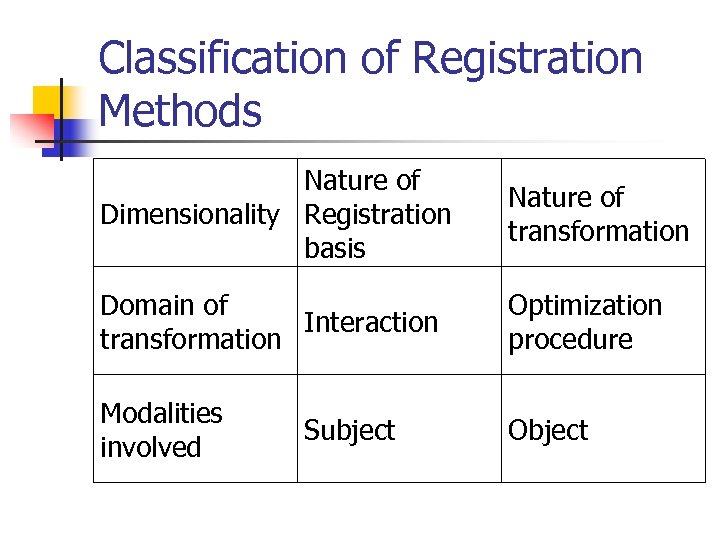 Classification of Registration Methods

| Dimensionality | Nature of Registration basis | Nature of transformation |
|---|---|---|
| Domain of transformation | Interaction | Optimization procedure |
| Modalities involved | Subject | Object |